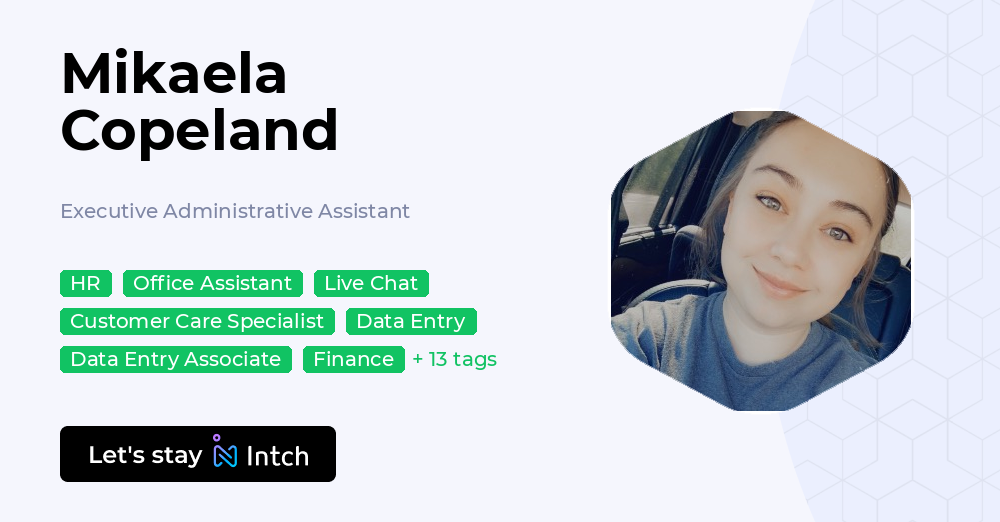 Mikaela Copeland

Executive Administrative Assistant

HR Office Assistant Live Chat Customer Care Specialist Data Entry Data Entry Associate Finance + 13 tags

Let's stay Intch